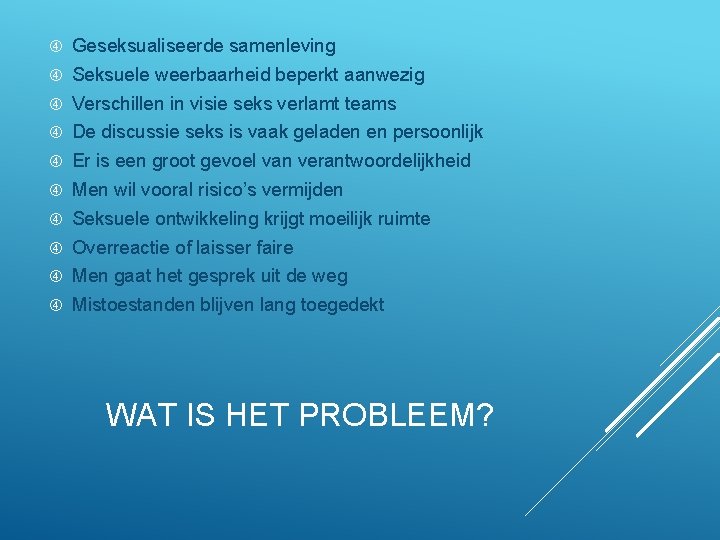 ④ Geseksualiseerde samenleving
④ Seksuele weerbaarheid beperkt aanwezig
④ Verschillen in visie seks verlamt teams
④ De discussie seks is vaak geladen en persoonlijk
④ Er is een groot gevoel van verantwoordelijkheid
④ Men wil vooral risico's vermijden
④ Seksuele ontwikkeling krijgt moeilijk ruimte
④ Overreactie of laisser faire
④ Men gaat het gesprek uit de weg
④ Mistoestanden blijven lang toegedekt

WAT IS HET PROBLEEM?